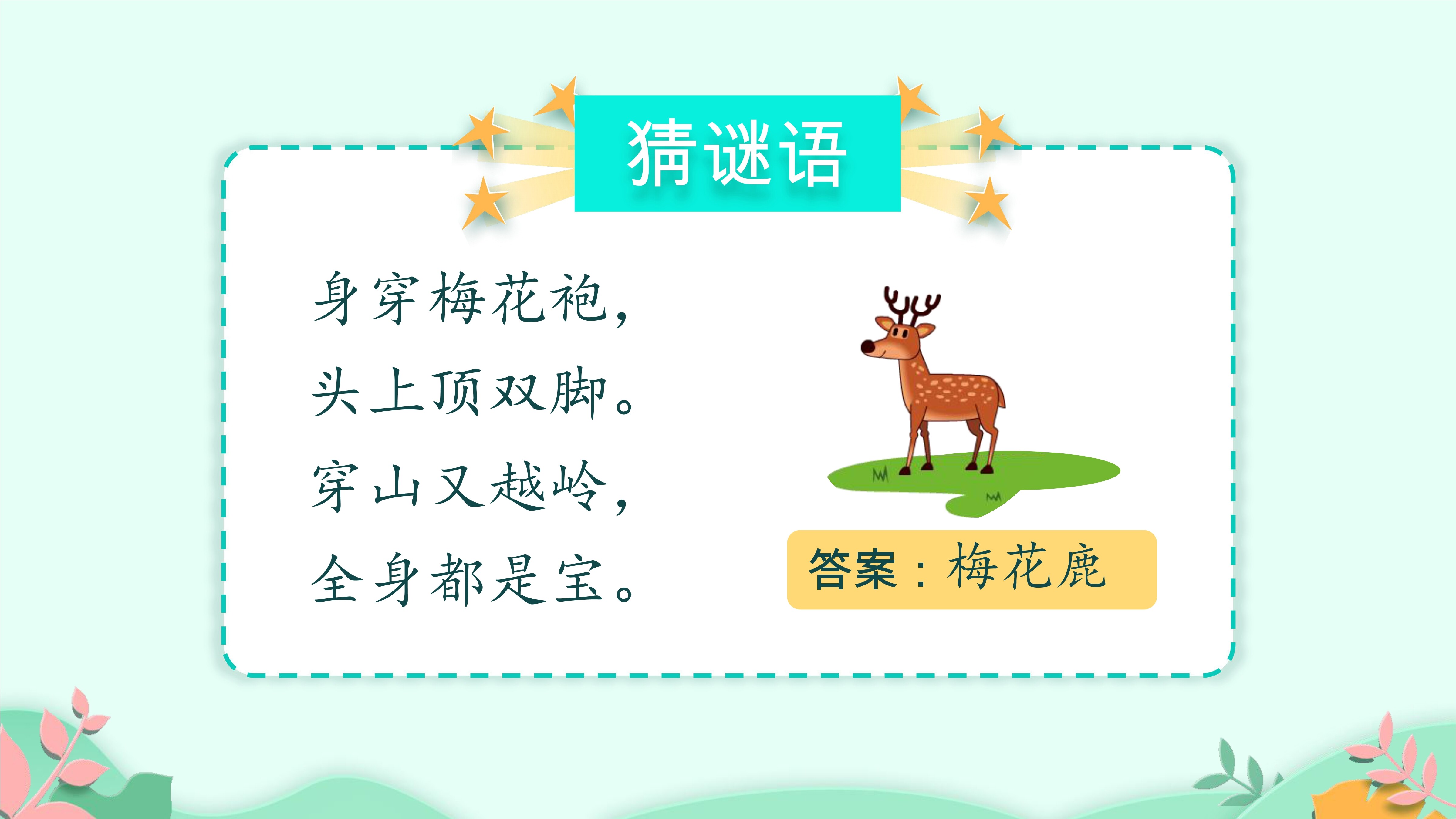 猜谜语

身穿梅花袍，
头上顶双脚。
穿山又越岭，
全身都是宝。

答案：梅花鹿